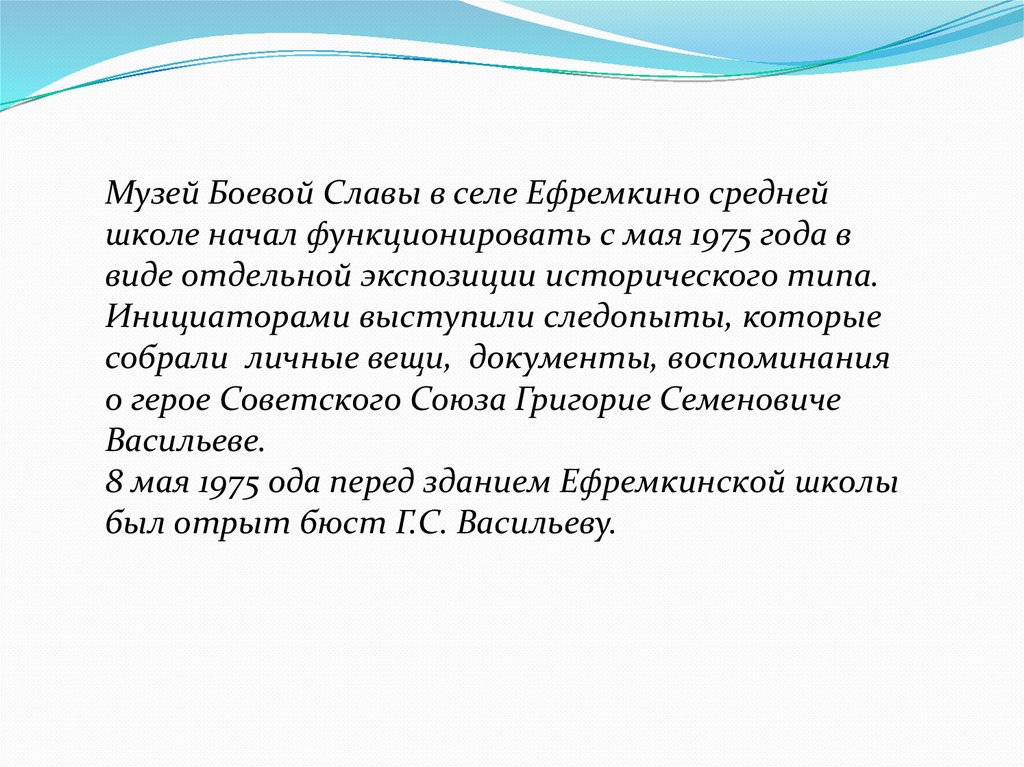 Музей Боевой Славы в селе Ефремкино средней школе начал функционировать с мая 1975 года в виде отдельной экспозиции исторического типа. Инициаторами выступили следопыты, которые собрали  личные вещи,  документы, воспоминания о герое Советского Союза Григорие Семеновиче Васильеве.
8 мая 1975 ода перед зданием Ефремкинской школы был отрыт бюст Г.С. Васильеву.